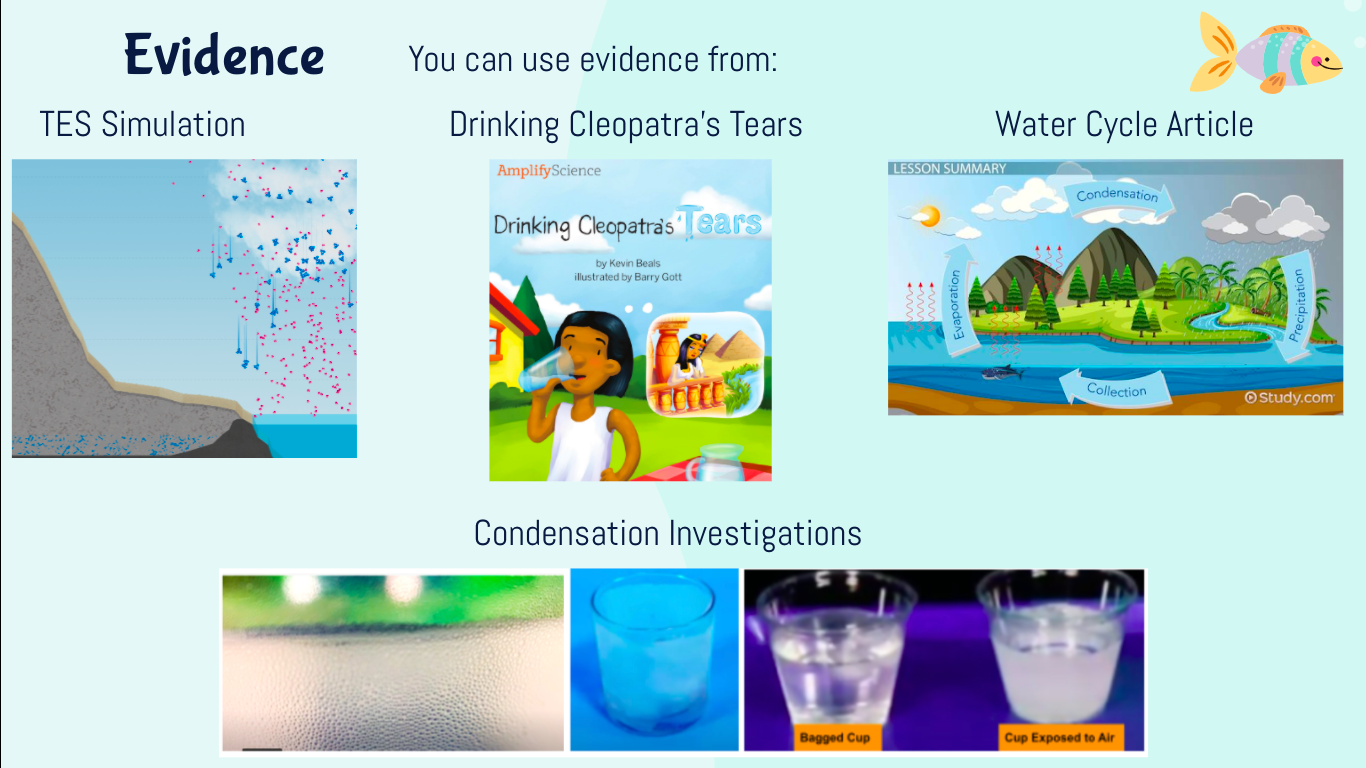 Evidence

You can use evidence from:

TES Simulation

Drinking Cleopatra's Tears

AmplifyScience

Drinking Cleopatra's Tears

by Kevin Beals
illustrated by Barry Gott

Water Cycle Article

LESSON SUMMARY

Condensation

Evaporation

Precipitation

Collection

Study.com

Condensation Investigations

Bagged Cup

Cup Exposed to Air